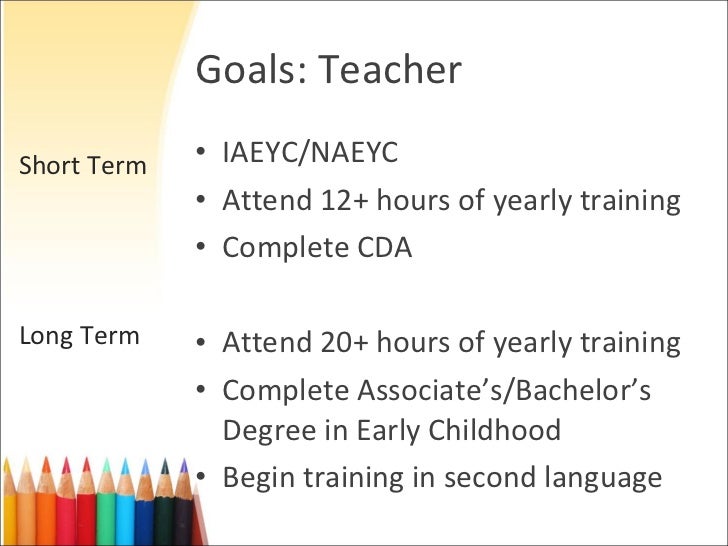 Goals: Teacher

Short Term

• IAEYC/NAEYC
• Attend 12+ hours of yearly training
• Complete CDA

Long Term

• Attend 20+ hours of yearly training
• Complete Associate's/Bachelor's Degree in Early Childhood
• Begin training in second language